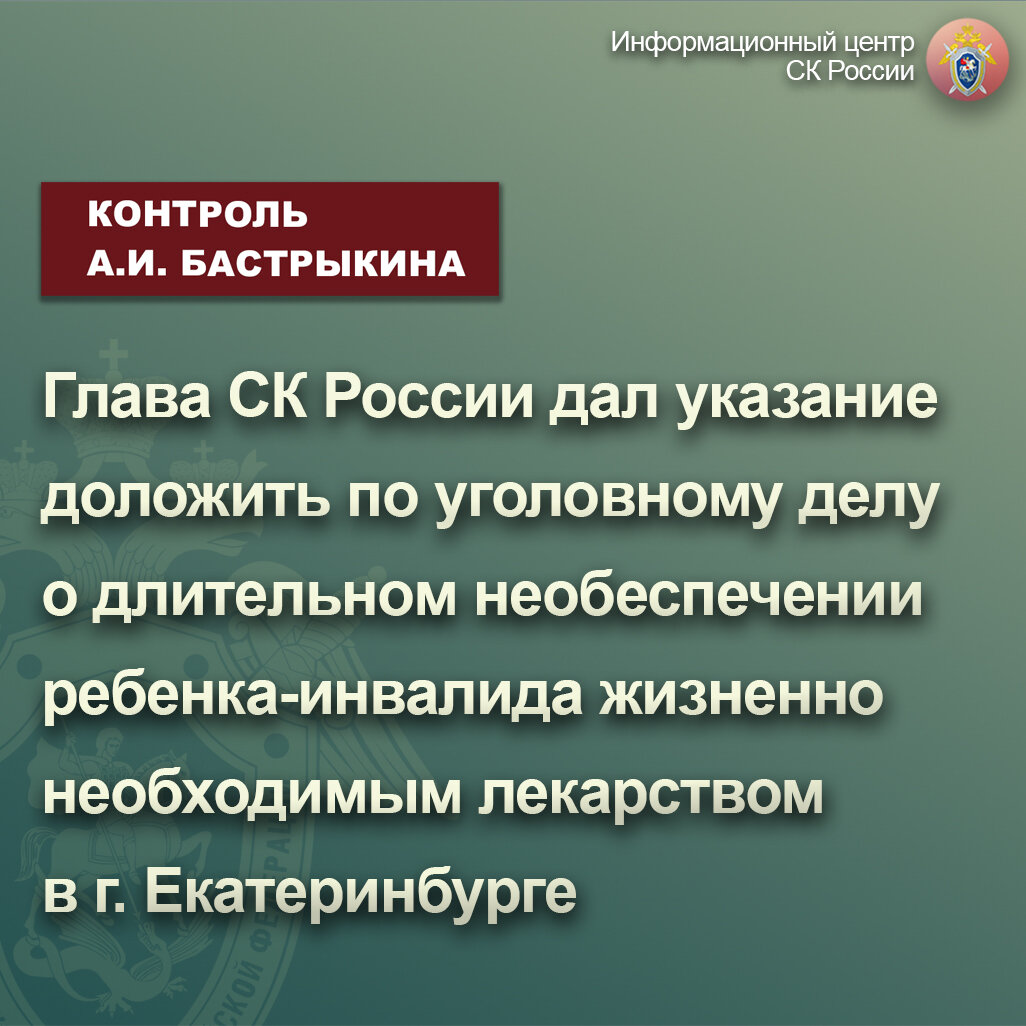 Информационный центр
СК России

КОНТРОЛЬ
А.И. БАСТРЫКИНА

Глава СК России дал указание доложить по уголовному делу о длительном необеспечении ребенка-инвалида жизненно необходимым лекарством в г. Екатеринбурге